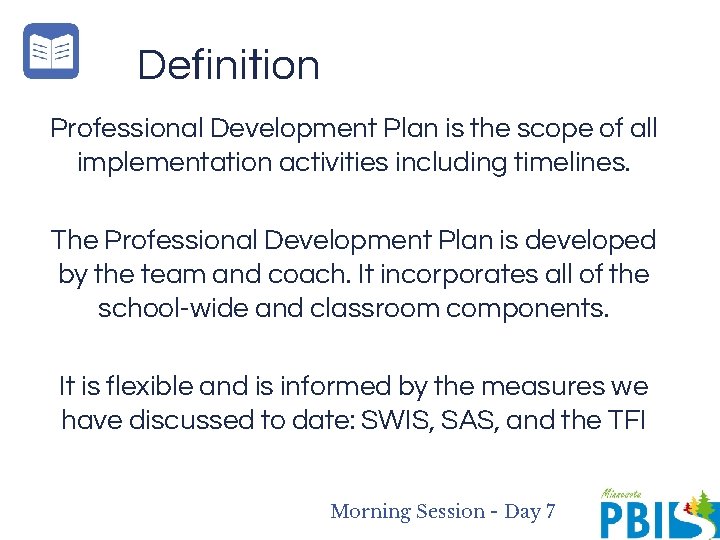 Definition

Professional Development Plan is the scope of all implementation activities including timelines.

The Professional Development Plan is developed by the team and coach. It incorporates all of the school-wide and classroom components.

It is flexible and is informed by the measures we have discussed to date: SWIS, SAS, and the TFI

Morning Session - Day 7

Minnesota PBIS